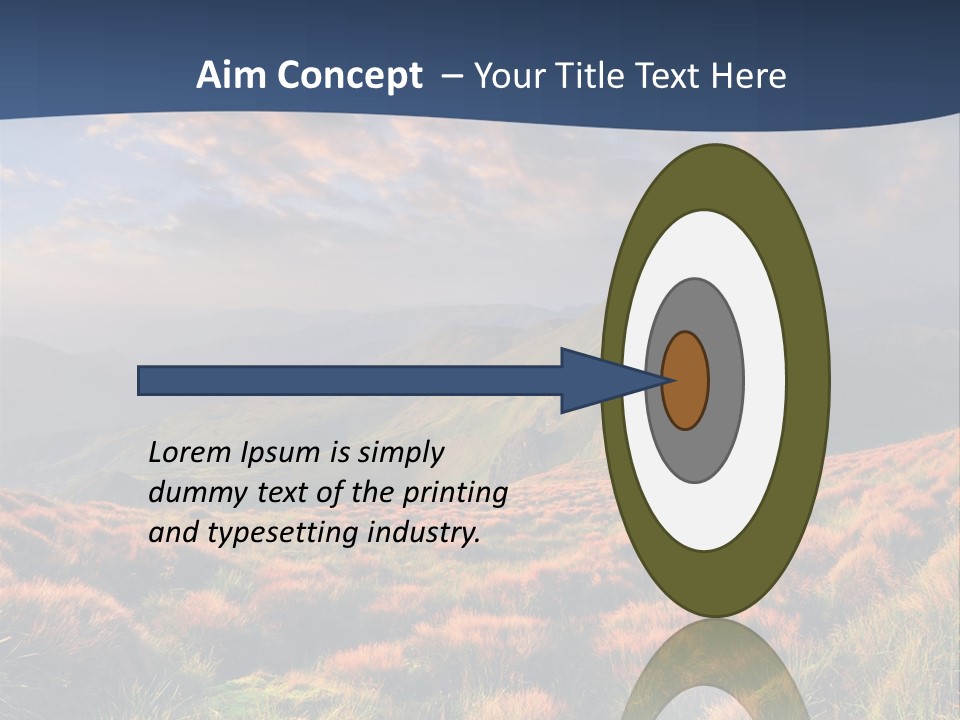 Aim Concept – Your Title Text Here

Lorem Ipsum is simply dummy text of the printing and typesetting industry.